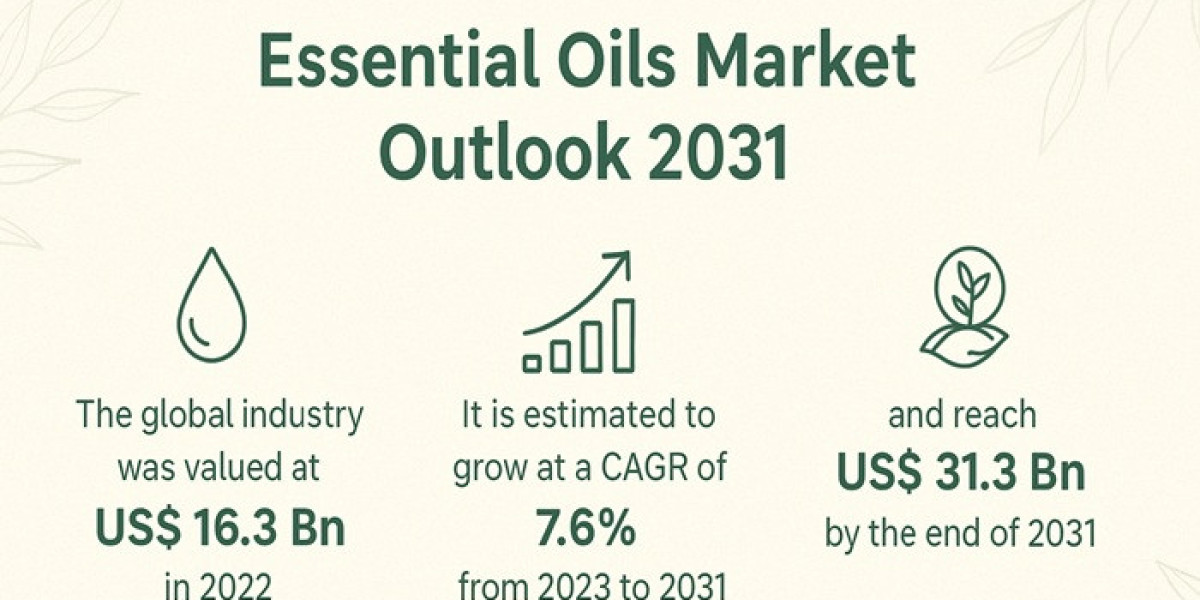 Essential Oils Market Outlook 2031

The global industry was valued at
US$ 16.3 Bn
in 2022

It is estimated to grow at a CAGR of
7.6%
from 2023 to 2031

and reach
US$ 31.3 Bn
by the end of 2031